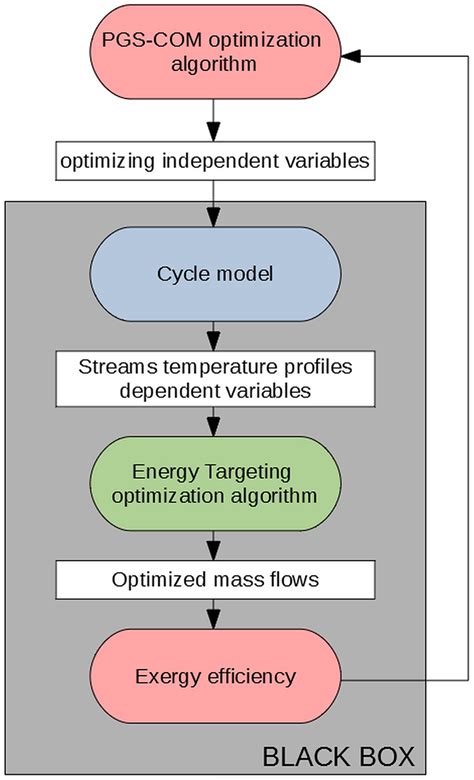 PGS-COM optimization algorithm

optimizing independent variables

Cycle model

Streams temperature profiles dependent variables

Energy Targeting optimization algorithm

Optimized mass flows

Exergy efficiency

BLACK BOX